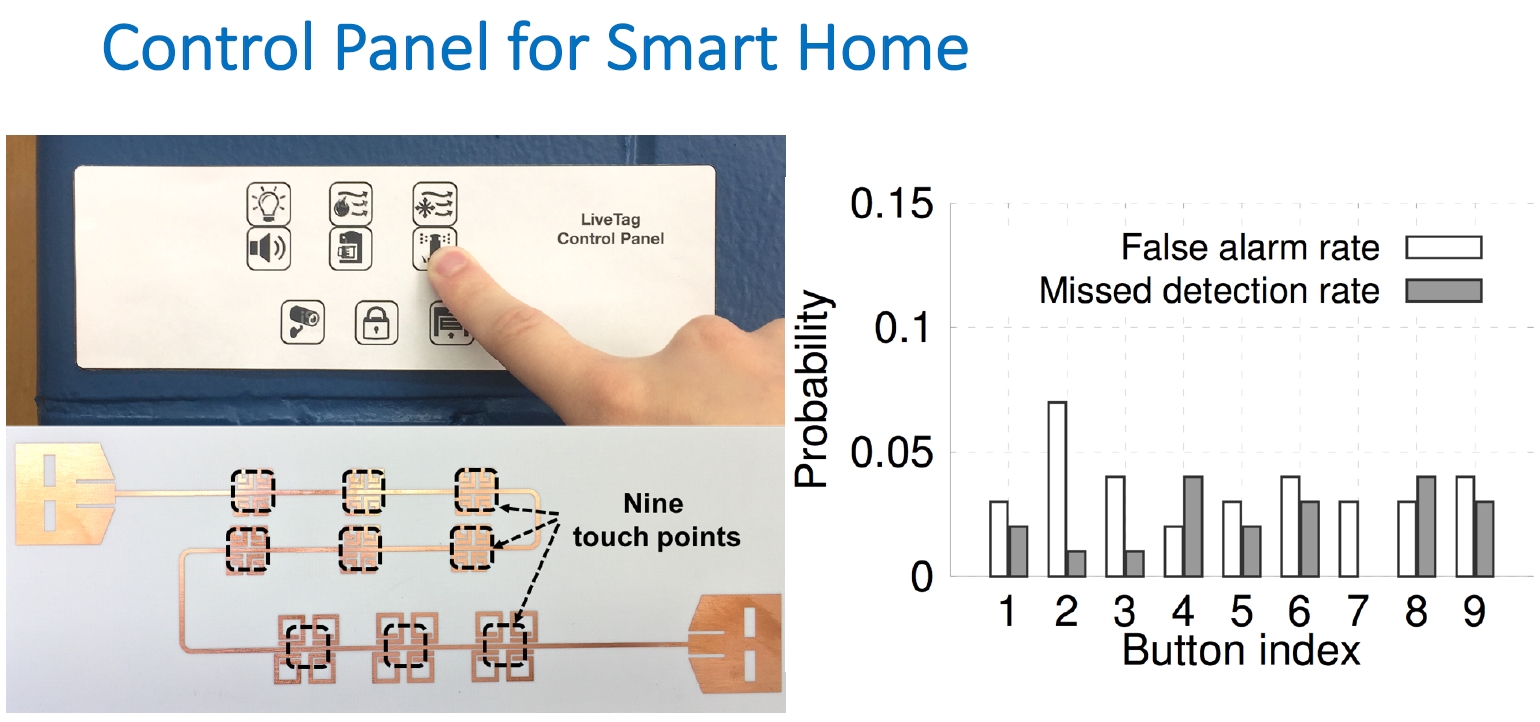 Control Panel for Smart Home

LiveTag
Control Panel

Nine
touch points

0.15
0.1
0.05
0
Probability

False alarm rate
Missed detection rate

1 2 3 4 5 6 7 8 9
Button index